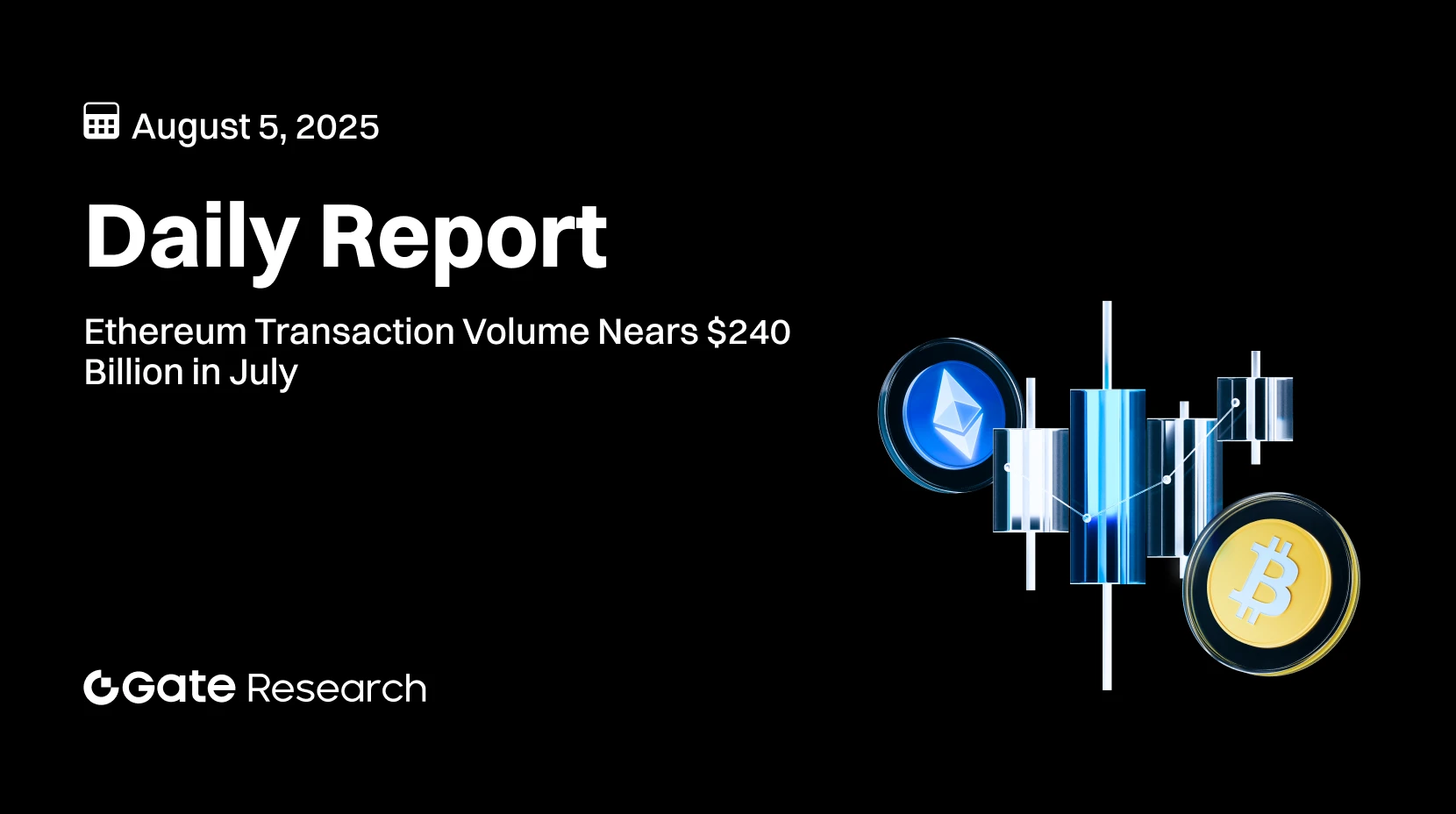 August 5, 2025

Daily Report

Ethereum Transaction Volume Nears \$240 Billion in July

Gate Research